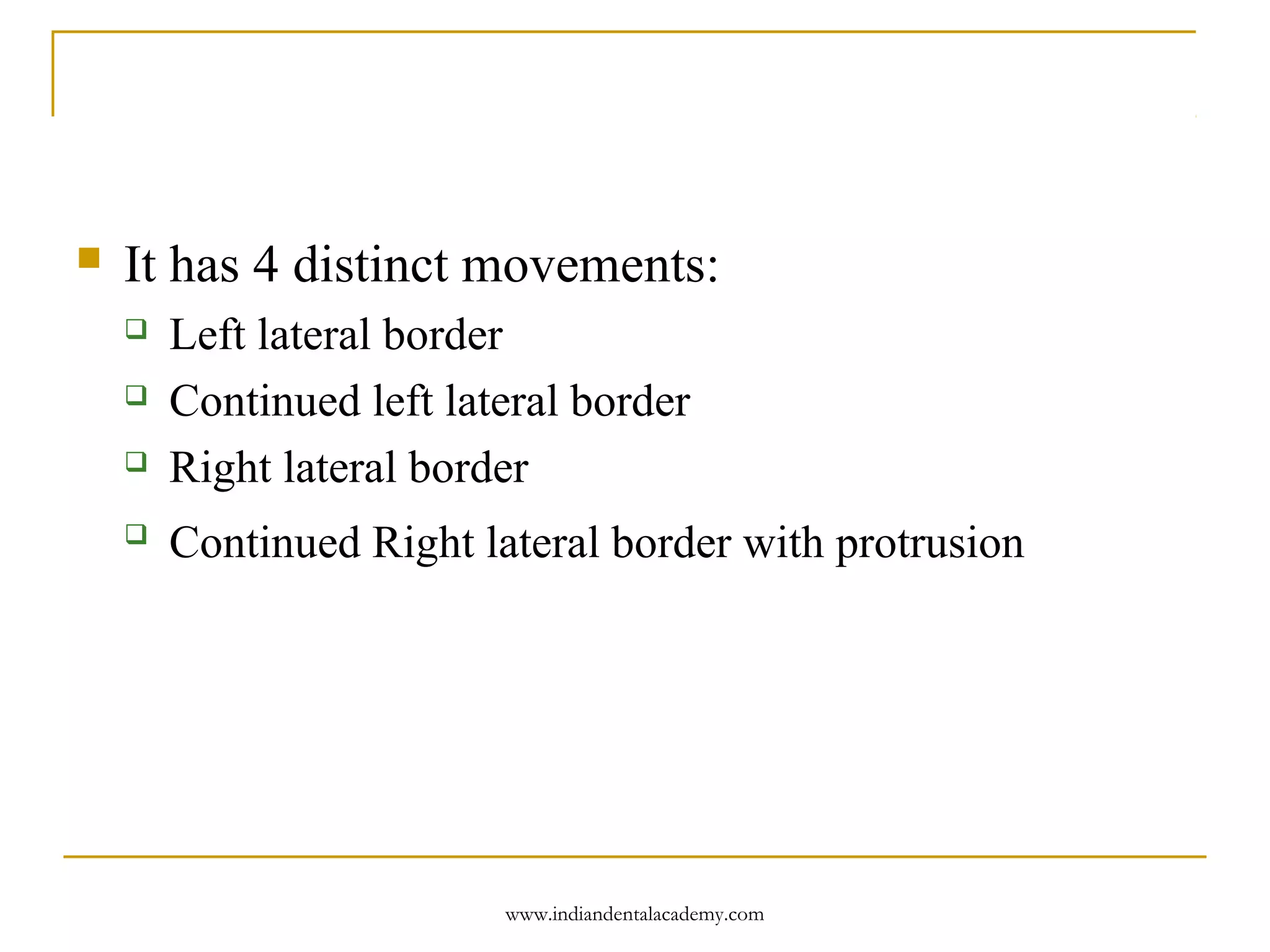 It has 4 distinct movements:

Left lateral border

Continued left lateral border

Right lateral border

Continued Right lateral border with protrusion

www.indiandentalacademy.com